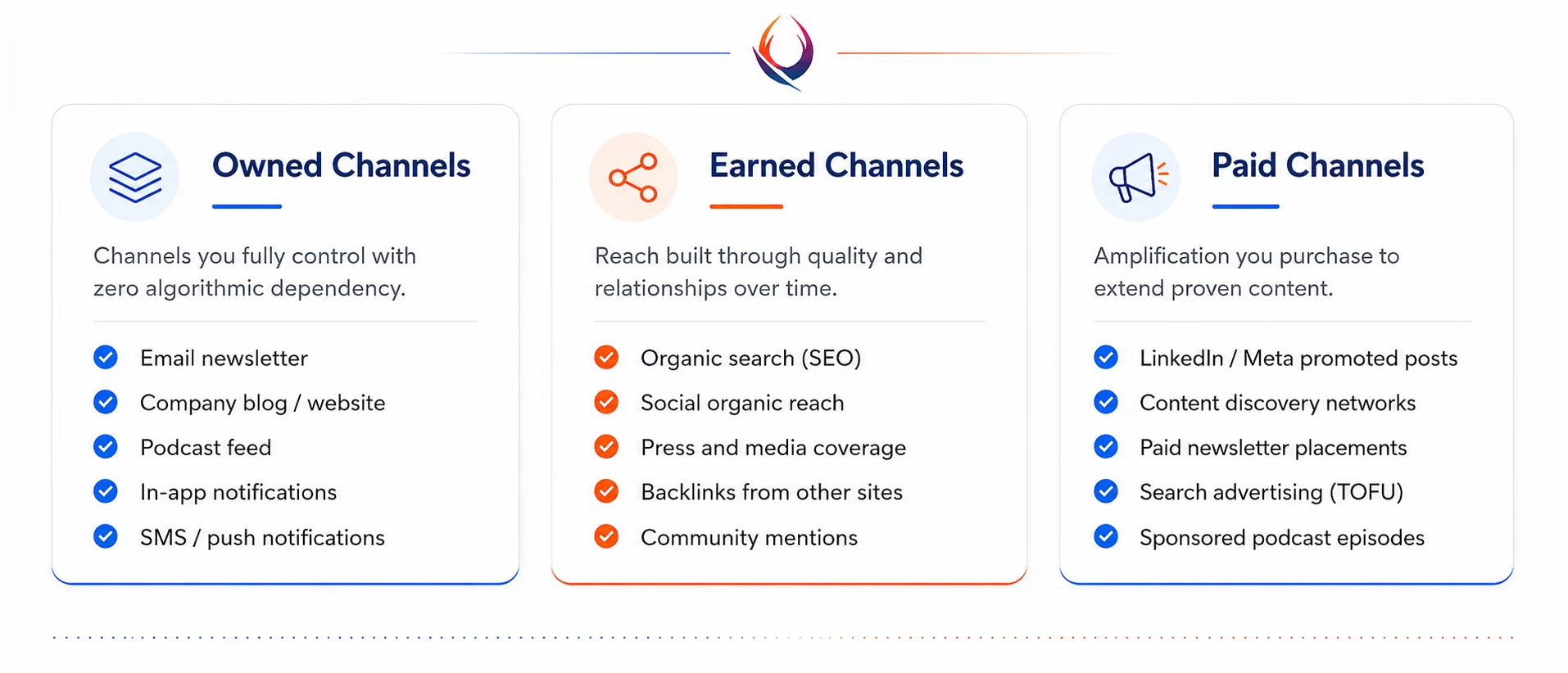 Owned Channels

Channels you fully control with zero algorithmic dependency.

Email newsletter

Company blog / website

Podcast feed

In-app notifications

SMS / push notifications

Earned Channels

Reach built through quality and relationships over time.

Organic search (SEO)

Social organic reach

Press and media coverage

Backlinks from other sites

Community mentions

Paid Channels

Amplification you purchase to extend proven content.

LinkedIn / Meta promoted posts

Content discovery networks

Paid newsletter placements

Search advertising (TOFU)

Sponsored podcast episodes